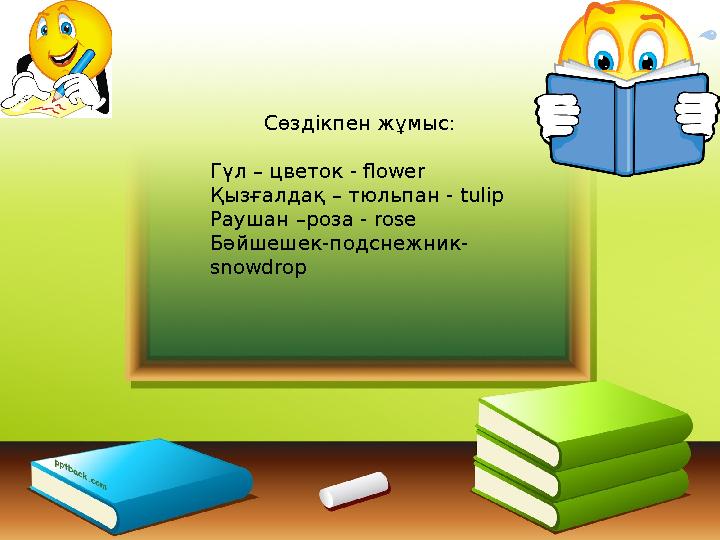 Сөздікпен жұмыс:

Гүл – цветок - flower
Қызғалдақ – тюльпан - tulip
Раушан –роза - rose
Бәйшешек-подснежник-snowdrop

pptback.com